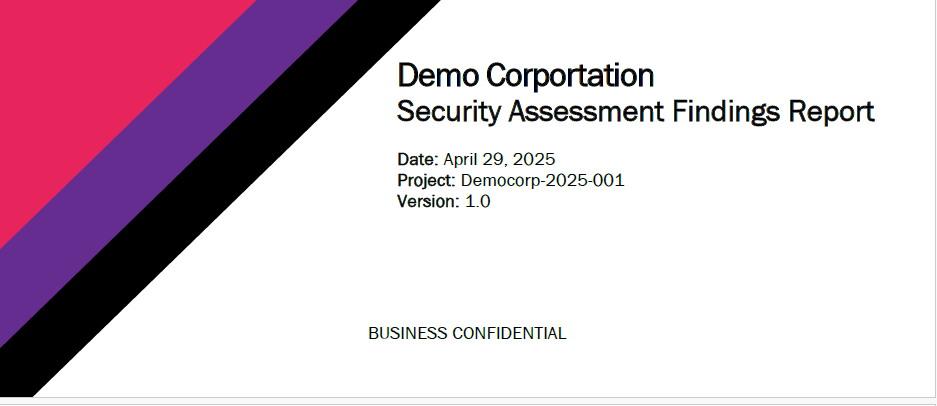 Demo Corportation
Security Assessment Findings Report

Date: April 29, 2025
Project: Democorp-2025-001
Version: 1.0

BUSINESS CONFIDENTIAL